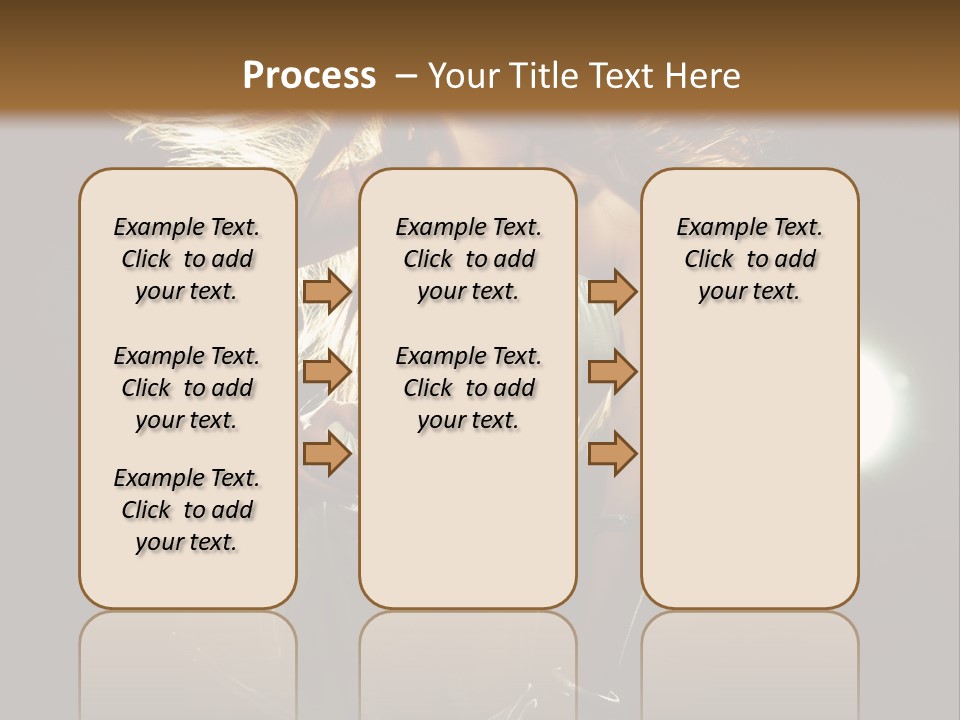 Process – Your Title Text Here

Example Text. Click to add your text.

Example Text. Click to add your text.

Example Text. Click to add your text.

Example Text. Click to add your text.

Example Text. Click to add your text.

Example Text. Click to add your text.